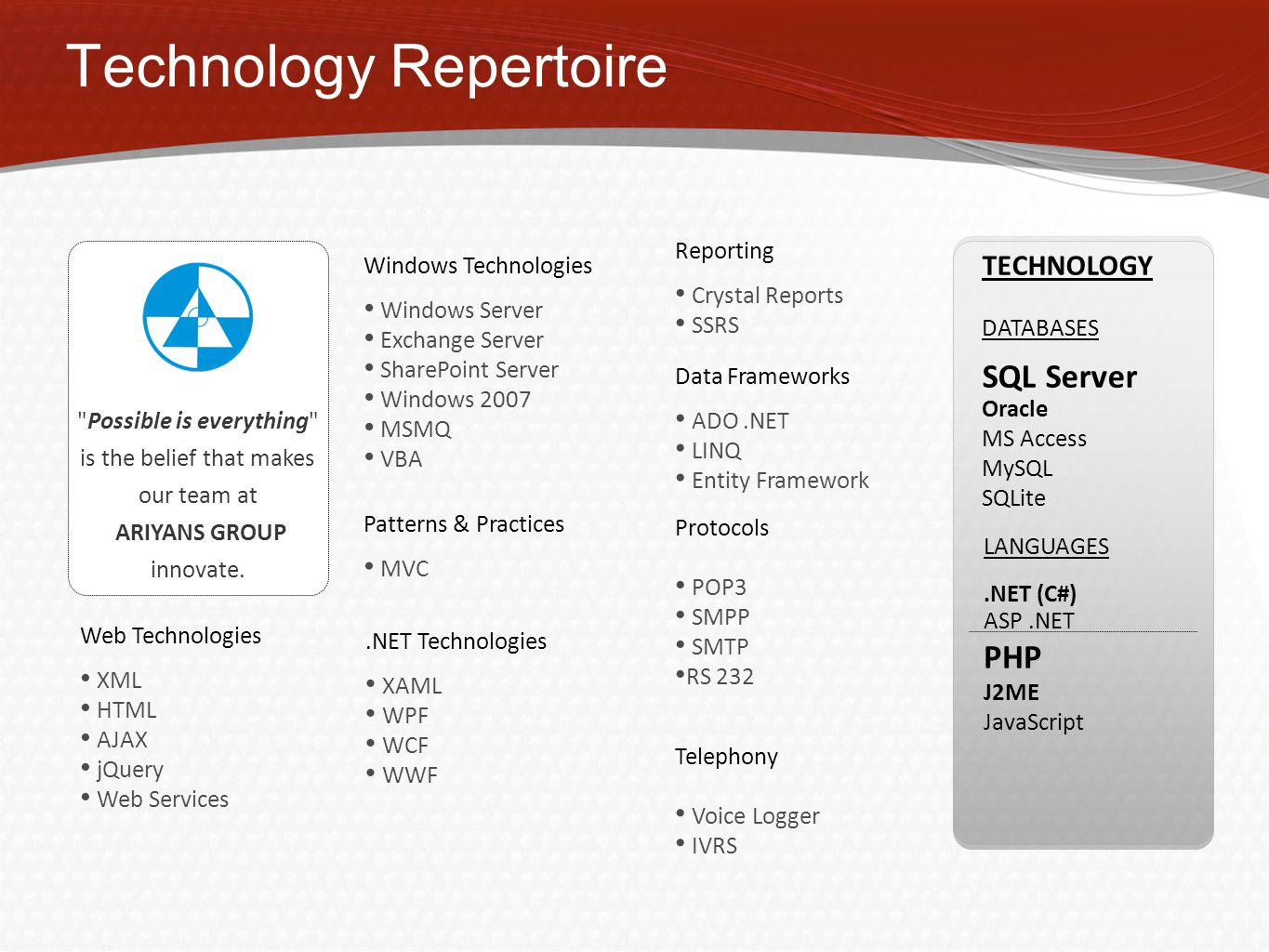 Technology Repertoire

"Possible is everything" is the belief that makes our team at ARIYANS GROUP innovate.

Web Technologies
• XML
• HTML
• AJAX
• jQuery
• Web Services

Windows Technologies
• Windows Server
• Exchange Server
• SharePoint Server
• Windows 2007
• MSMQ
• VBA

Patterns & Practices
• MVC

.NET Technologies
• XAML
• WPF
• WCF
• WWF

Reporting
• Crystal Reports
• SSRS

Data Frameworks
• ADO .NET
• LINQ
• Entity Framework

Protocols
• POP3
• SMPP
• SMTP
•RS 232

Telephony
• Voice Logger
• IVRS

TECHNOLOGY

DATABASES
SQL Server
Oracle
MS Access
MySQL
SQLite

LANGUAGES
.NET (C#)
ASP .NET
PHP
J2ME
JavaScript